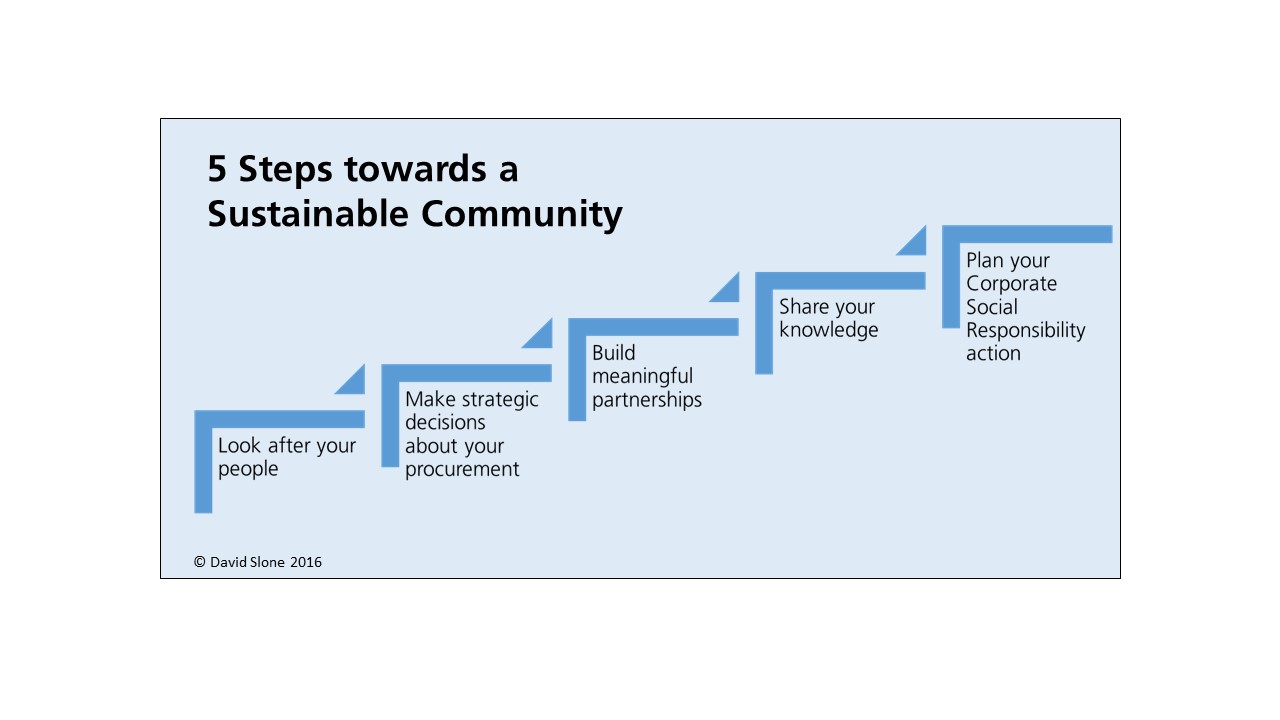 5 Steps towards a Sustainable Community

Look after your people

Make strategic decisions about your procurement

Build meaningful partnerships

Share your knowledge

Plan your Corporate Social Responsibility action

© David Slone 2016